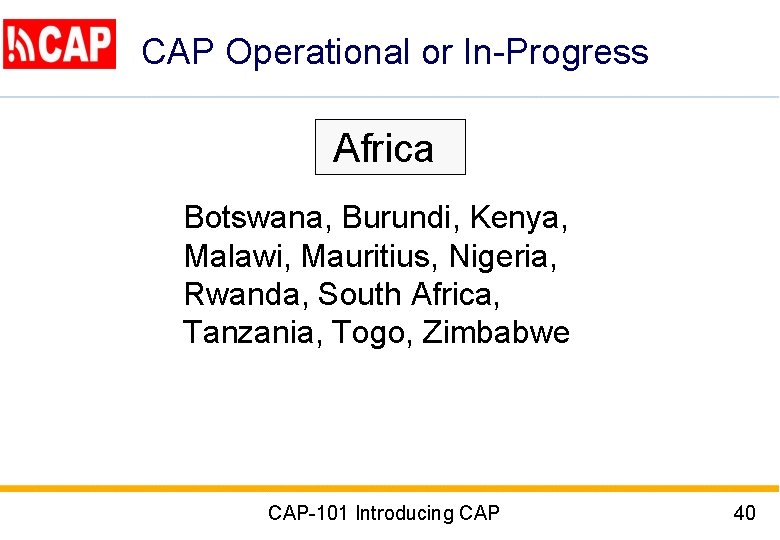 CAP

CAP Operational or In-Progress

Africa

Botswana, Burundi, Kenya, Malawi, Mauritius, Nigeria, Rwanda, South Africa, Tanzania, Togo, Zimbabwe

CAP-101 Introducing CAP

40